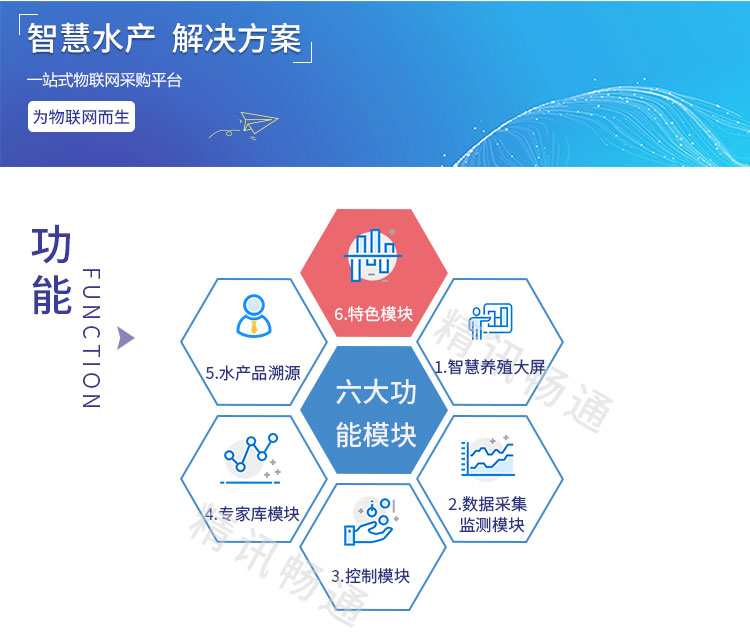 智慧水产 解决方案

一站式物联网采购平台

为物联网而生

功能

FUNCTION

6.特色模块

5.水产品溯源

1.智慧养殖大屏

六大功能模块

4.专家库模块

2.数据采集监测模块

3.控制模块

精讯畅通

精讯畅通